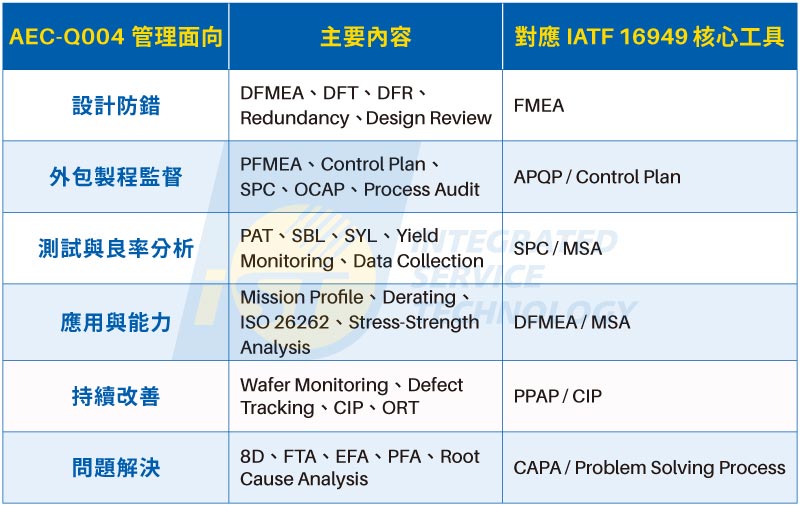 | AEC-Q004 管理面向 | 主要內容 | 對應 IATF 16949 核心工具 |
|---|---|---|
| 設計防錯 | DFMEA、DFT、DFR、Redundancy、Design Review | FMEA |
| 外包製程監督 | PFMEA、Control Plan、SPC、OCAP、Process Audit | APQP / Control Plan |
| 測試與良率分析 | PAT、SBL、SYL、Yield Monitoring、Data Collection | SPC / MSA |
| 應用與能力 | Mission Profile、Derating、ISO 26262、Stress-Strength Analysis | DFMEA / MSA |
| 持續改善 | Wafer Monitoring、Defect Tracking、CIP、ORT | PPAP / CIP |
| 問題解決 | 8D、FTA、EFA、PFA、Root Cause Analysis | CAPA / Problem Solving Process |

iST INTEGRATED SERVICE TECHNOLOGY